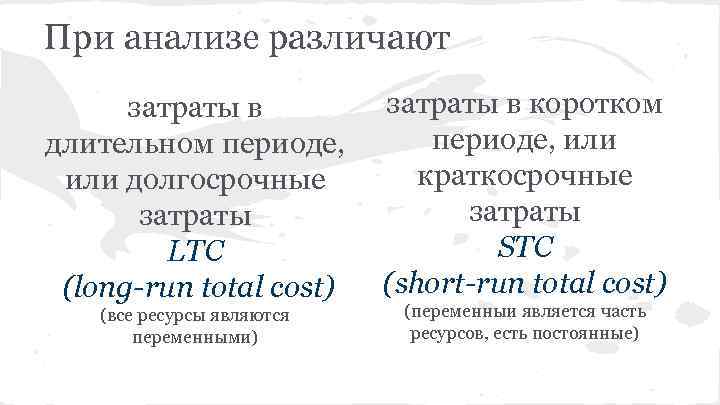 При анализе различают

затраты в длительном периоде, или долгосрочные затраты
LTC
(long-run total cost)
(все ресурсы являются переменными)

затраты в коротком периоде, или краткосрочные затраты
STC
(short-run total cost)
(переменныи является часть ресурсов, есть постоянные)